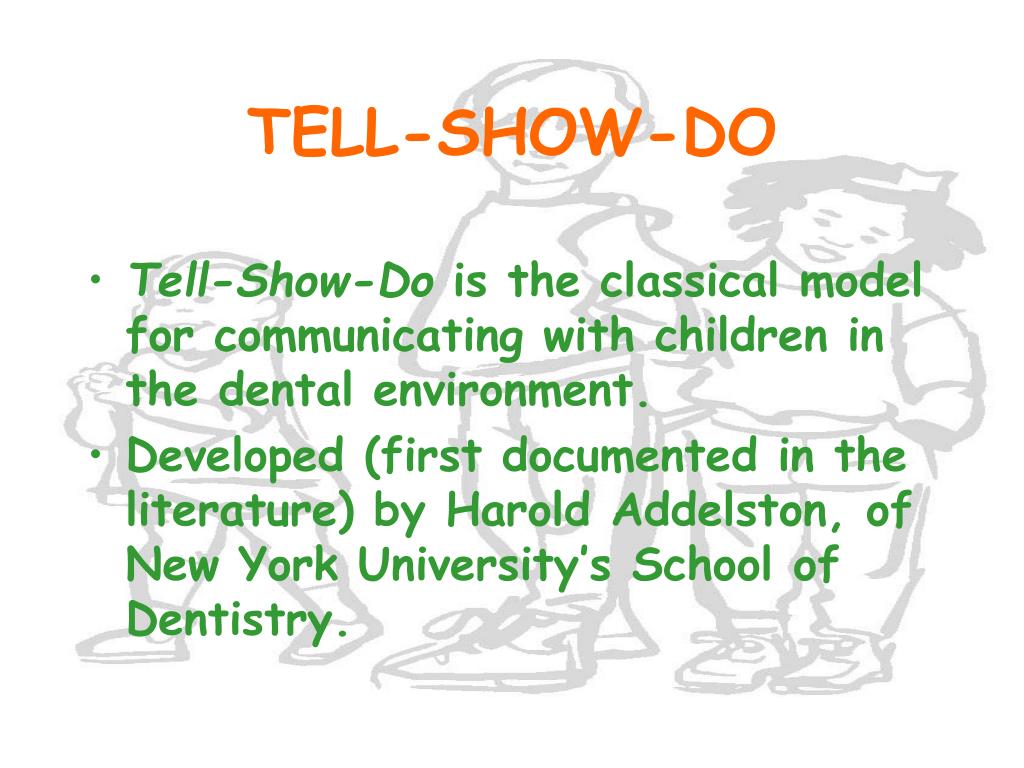 TELL-SHOW-DO

• Tell-Show-Do is the classical model for communicating with children in the dental environment.
• Developed (first documented in the literature) by Harold Addelston, of New York University's School of Dentistry.